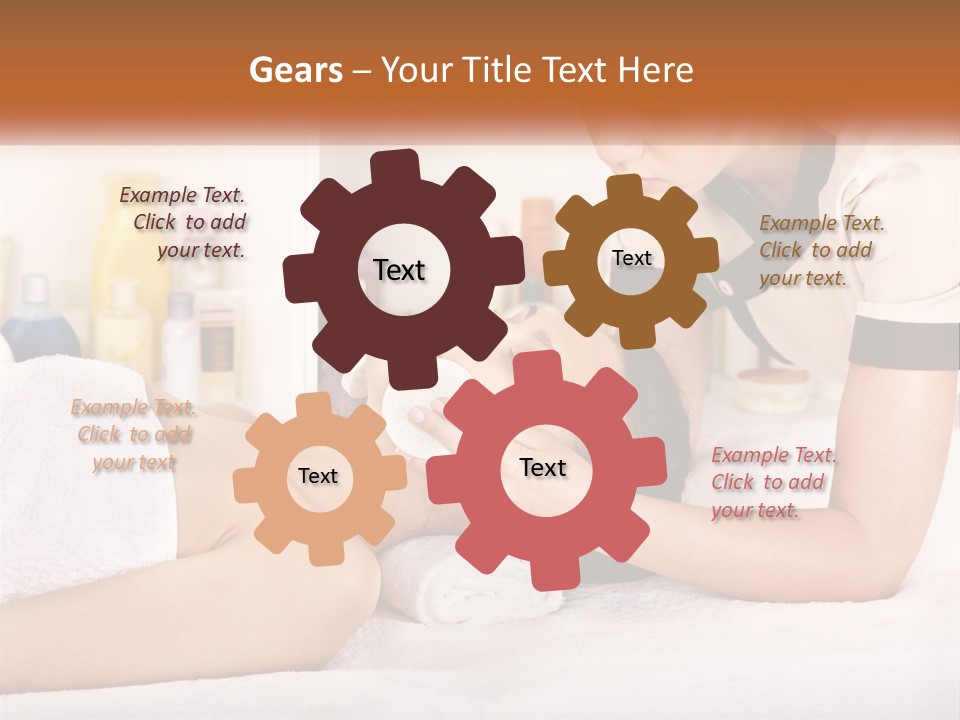 Gears – Your Title Text Here

Example Text. Click to add your text.

Text

Text

Example Text. Click to add your text.

Example Text. Click to add your text

Text

Text

Example Text. Click to add your text.